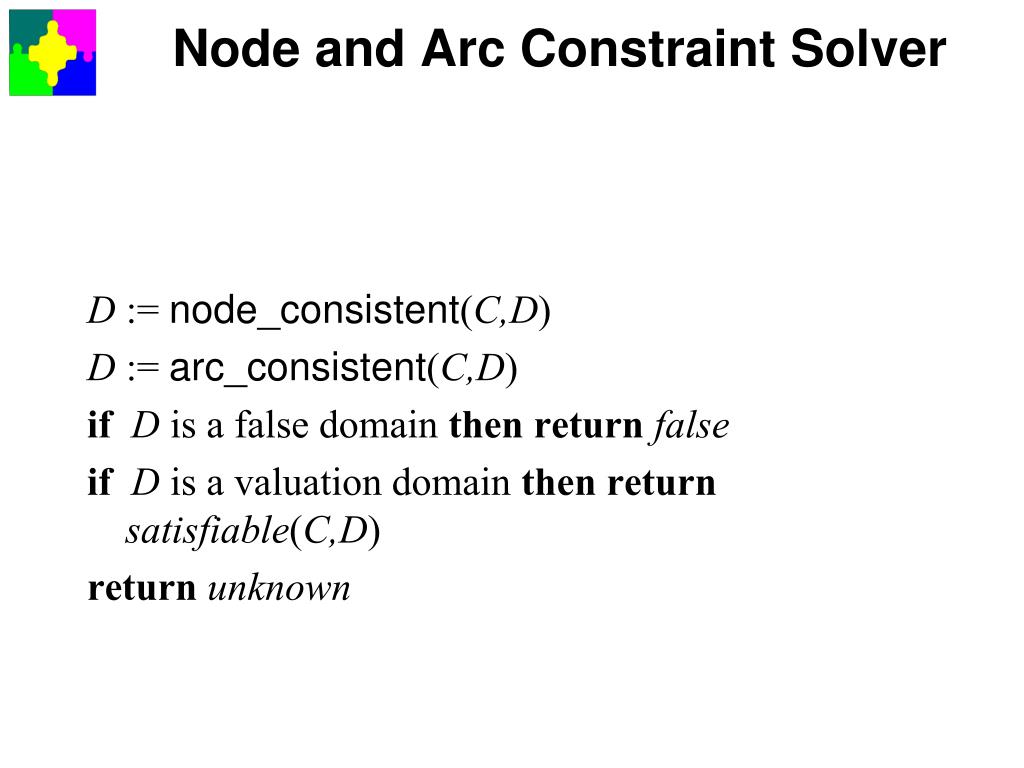 Node and Arc Constraint Solver

D := node_consistent(C,D)
D := arc_consistent(C,D)
if D is a false domain then return false
if D is a valuation domain then return satisfiable(C,D)
return unknown